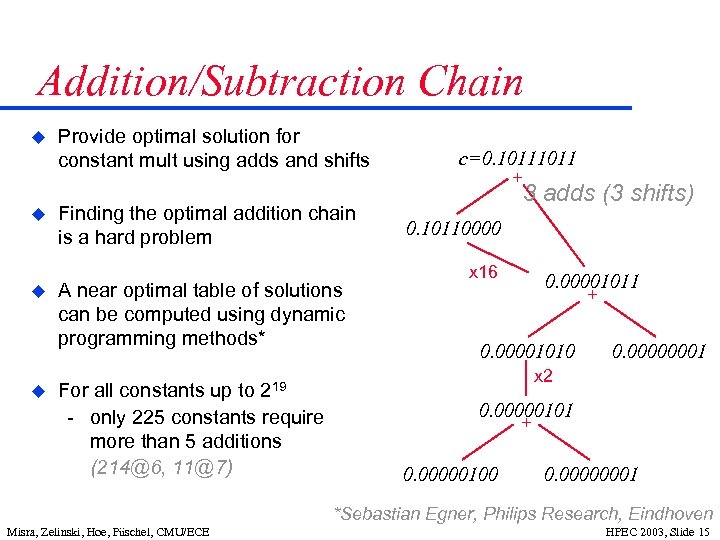 Addition/Subtraction Chain

Provide optimal solution for constant mult using adds and shifts

Finding the optimal addition chain is a hard problem

A near optimal table of solutions can be computed using dynamic programming methods*

For all constants up to $2^{19}$
- only 225 constants require more than 5 additions (214@6, 11@7)

c=0.10111011
+
3 adds (3 shifts)
0.10110000
x16
0.00001011
+
0.00001010
0.00000001
x2
0.00000101
+
0.00000100
0.00000001

*Sebastian Egner, Philips Research, Eindhoven

Misra, Zelinski, Hoe, Püschel, CMU/ECE

HPEC 2003, Slide 15